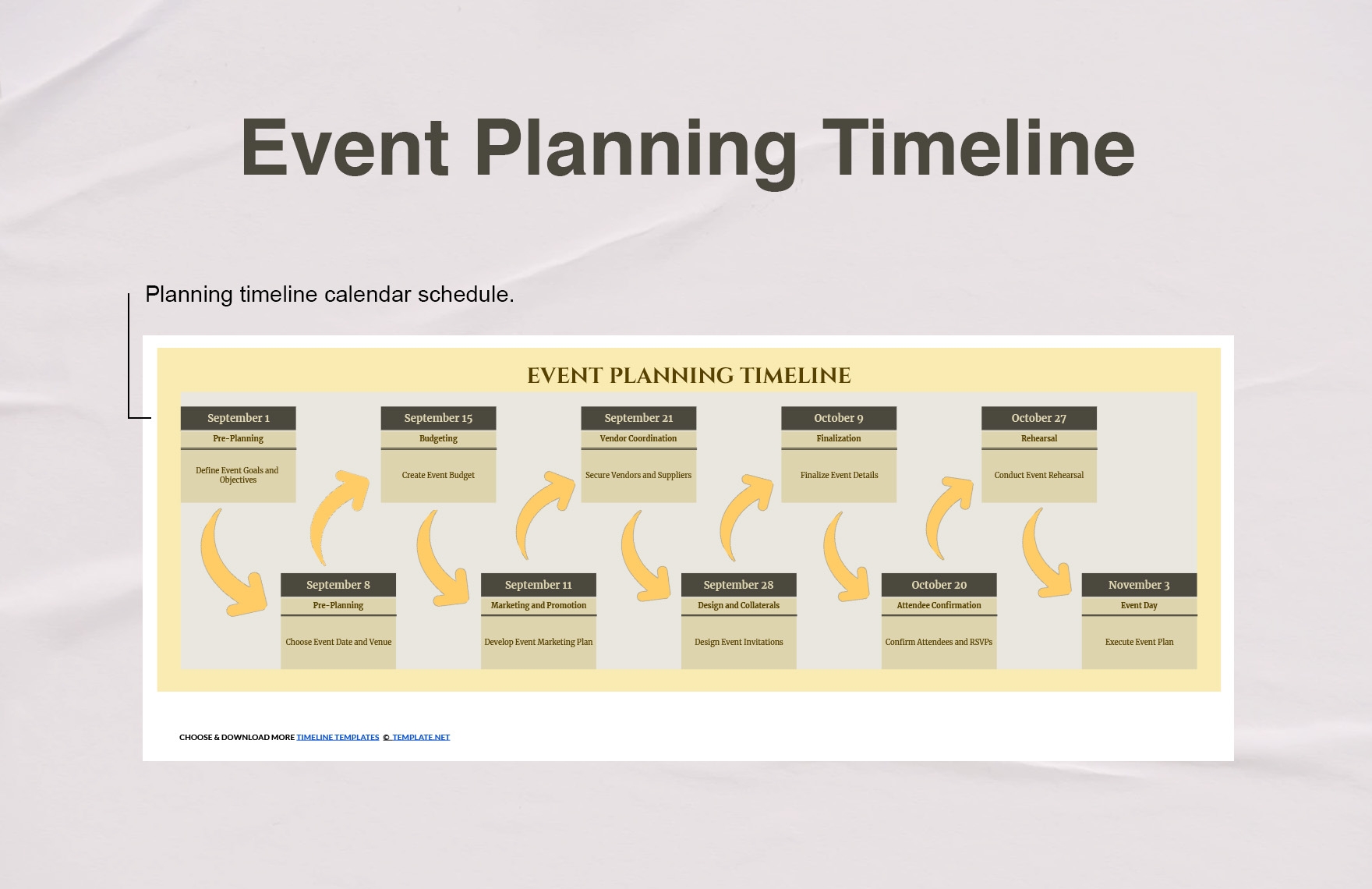 Event Planning Timeline

Planning timeline calendar schedule.

EVENT PLANNING TIMELINE

September 1
Pre-Planning
Define Event Goals and Objectives

September 8
Pre-Planning
Choose Event Date and Venue

September 15
Budgeting
Create Event Budget

September 11
Marketing and Promotion
Develop Event Marketing Plan

September 21
Vendor Coordination
Secure Vendors and Suppliers

September 28
Design and Collaterals
Design Event Invitations

October 9
Finalization
Finalize Event Details

October 20
Attendee Confirmation
Confirm Attendees and RSVPs

October 27
Rehearsal
Conduct Event Rehearsal

November 3
Event Day
Execute Event Plan

CHOOSE & DOWNLOAD MORE TIMELINE TEMPLATES © TEMPLATE.NET